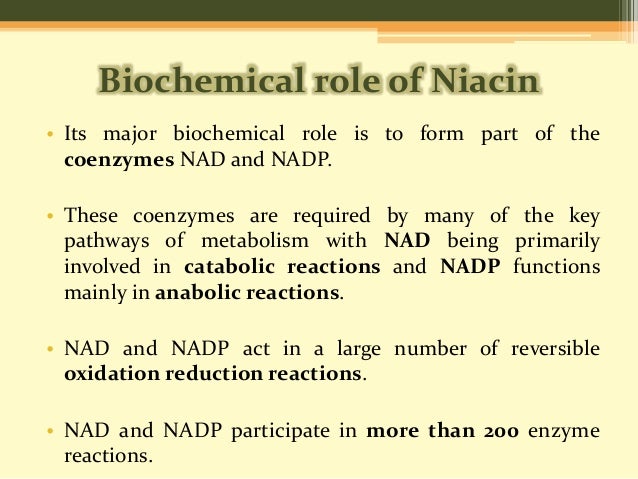 Biochemical role of Niacin

• Its major biochemical role is to form part of the coenzymes NAD and NADP.

• These coenzymes are required by many of the key pathways of metabolism with NAD being primarily involved in catabolic reactions and NADP functions mainly in anabolic reactions.

• NAD and NADP act in a large number of reversible oxidation reduction reactions.

• NAD and NADP participate in more than 200 enzyme reactions.